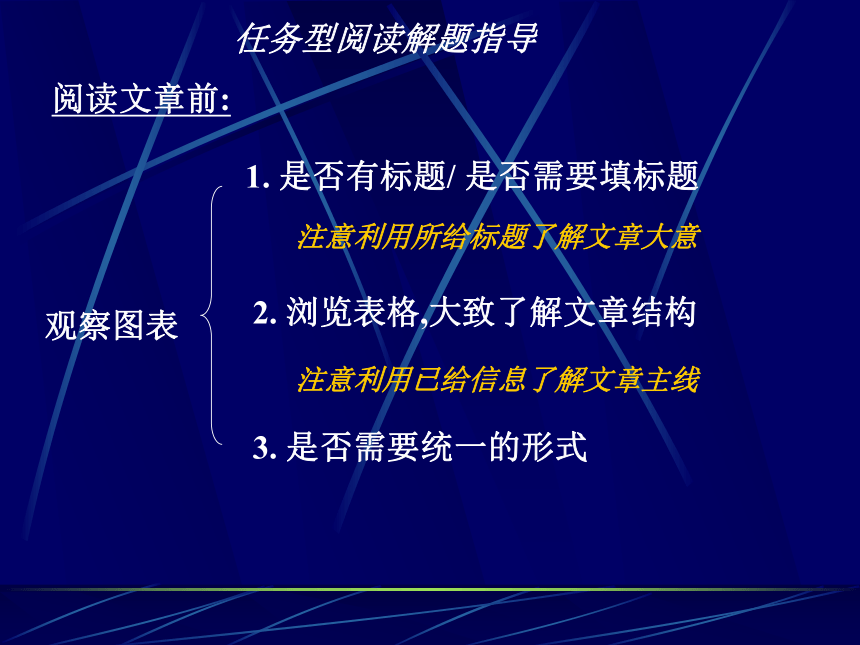 任务型阅读解题指导

阅读文章前:

观察图表

1. 是否有标题/ 是否需要填标题

注意利用所给标题了解文章大意

2. 浏览表格,大致了解文章结构

注意利用已给信息了解文章主线

3. 是否需要统一的形式